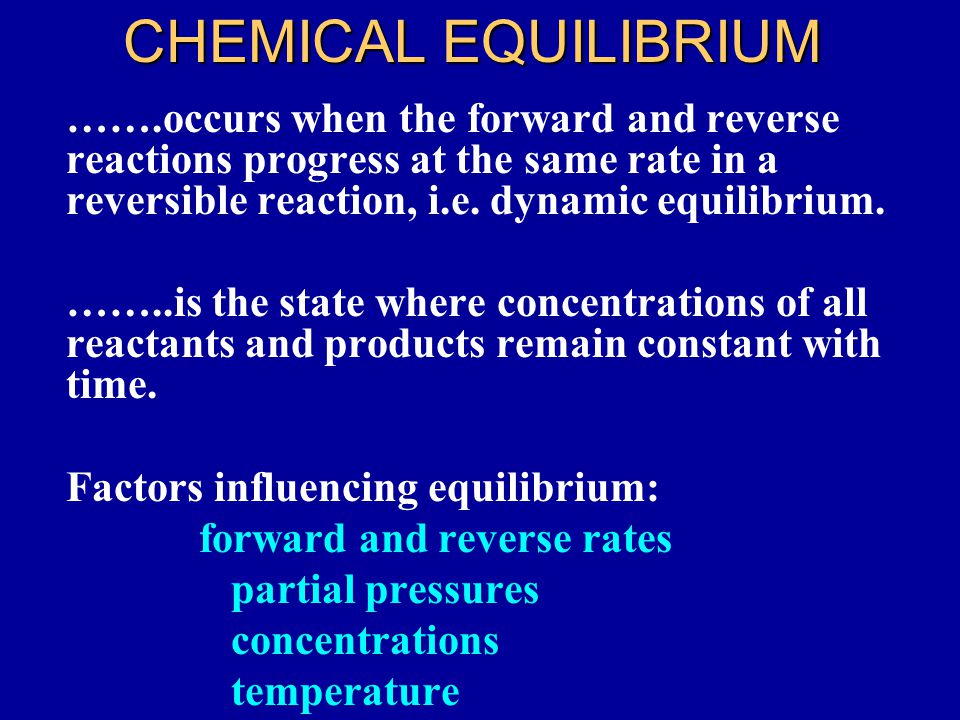 CHEMICAL EQUILIBRIUM

…….occurs when the forward and reverse reactions progress at the same rate in a reversible reaction, i.e. dynamic equilibrium.

……..is the state where concentrations of all reactants and products remain constant with time.

Factors influencing equilibrium:
forward and reverse rates
partial pressures
concentrations
temperature